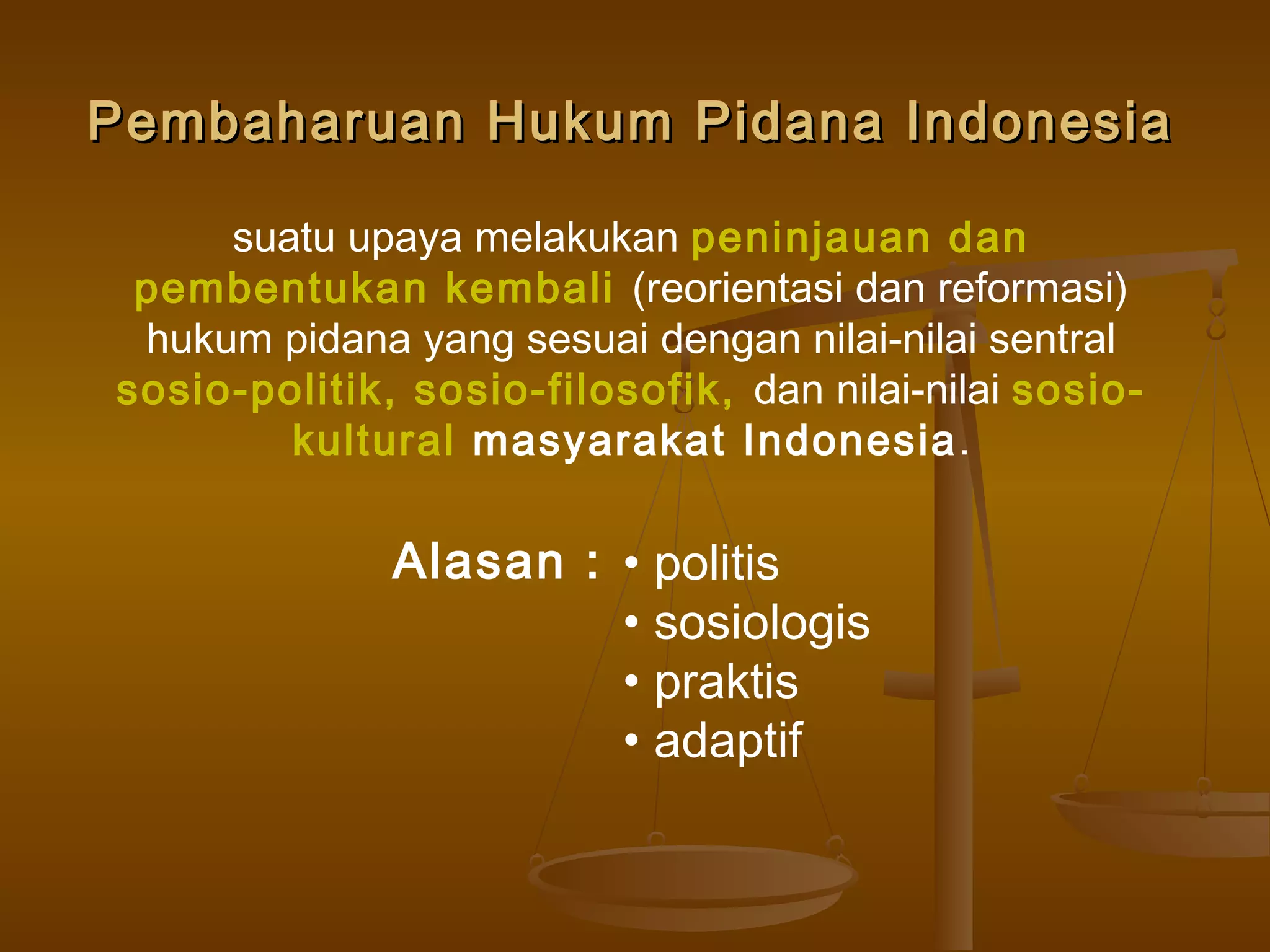 Pembaharuan Hukum Pidana Indonesia

suatu upaya melakukan peninjauan dan pembentukan kembali (reorientasi dan reformasi) hukum pidana yang sesuai dengan nilai-nilai sentral sosio-politik, sosio-filosofik, dan nilai-nilai sosio-kultural masyarakat Indonesia.

Alasan :
• politis
• sosiologis
• praktis
• adaptif